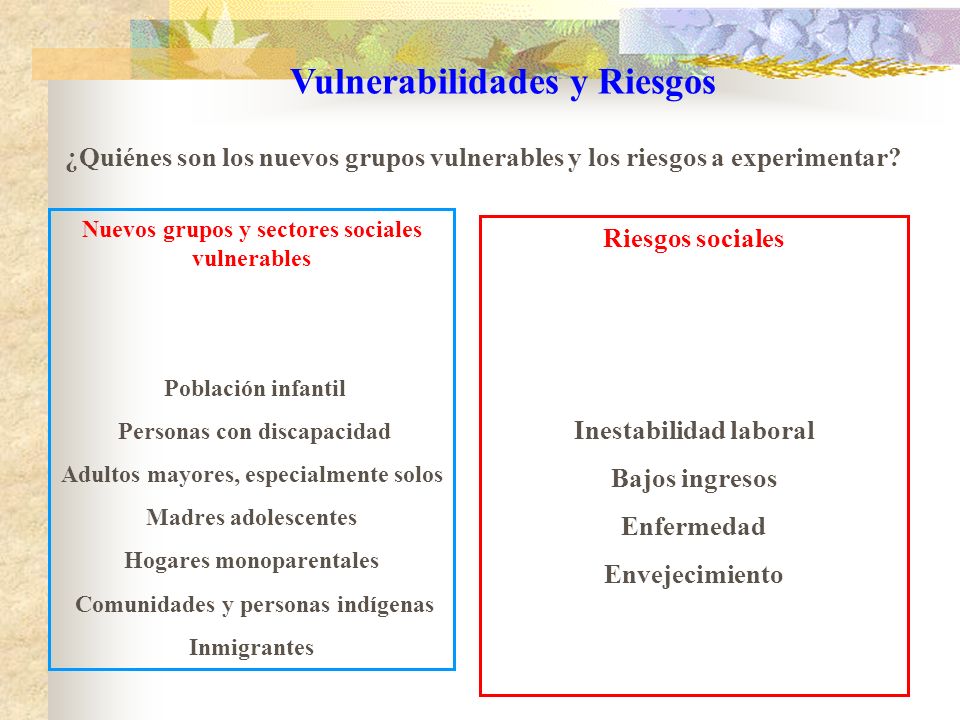 Vulnerabilidades y Riesgos

¿Quiénes son los nuevos grupos vulnerables y los riesgos a experimentar?

Nuevos grupos y sectores sociales vulnerables

Población infantil

Personas con discapacidad

Adultos mayores, especialmente solos

Madres adolescentes

Hogares monoparentales

Comunidades y personas indígenas

Inmigrantes

Riesgos sociales

Inestabilidad laboral

Bajos ingresos

Enfermedad

Envejecimiento